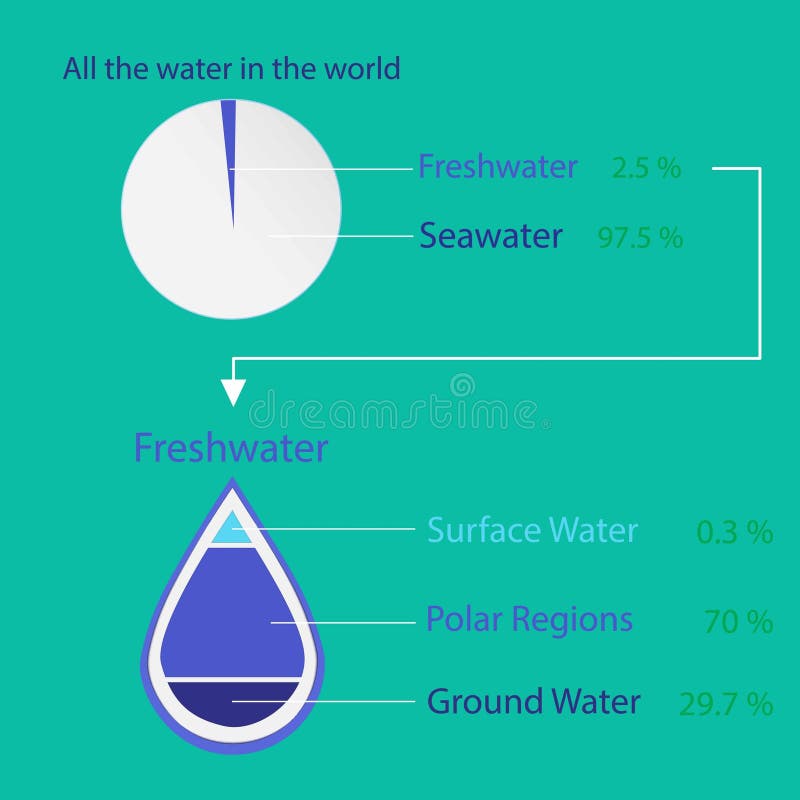 All the water in the world

Freshwater 2.5 %

Seawater 97.5 %

dreamstime

Freshwater

Surface Water 0.3 %

Polar Regions 70 %

Ground Water 29.7 %